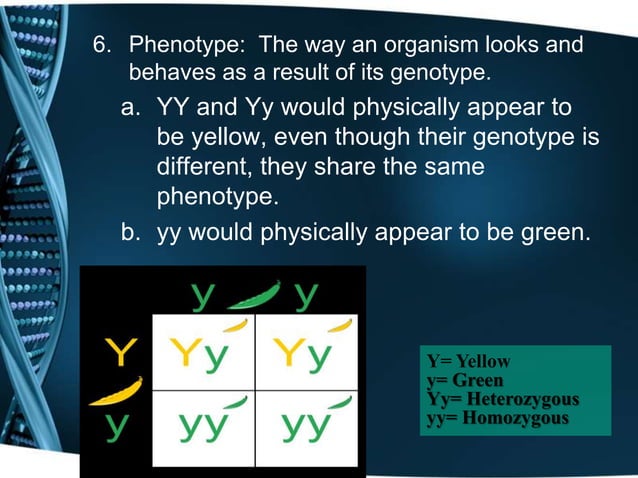 6. Phenotype: The way an organism looks and behaves as a result of its genotype.

a. YY and Yy would physically appear to be yellow, even though their genotype is different, they share the same phenotype.

b. yy would physically appear to be green.

|  | y | y |
|---|---|---|
| Y | Yy | Yy |
| y | yy | yy |

Y= Yellow
y= Green
Yy= Heterozygous
yy= Homozygous